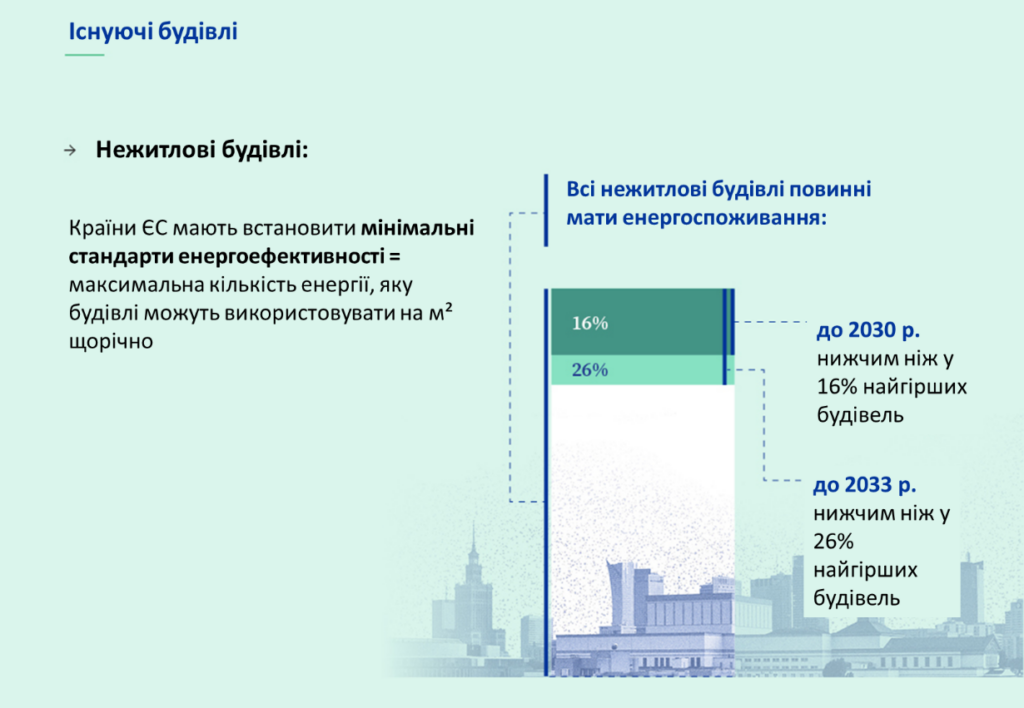 Існуючі будівлі

→ Нежитлові будівлі:

Країни ЄС мають встановити мінімальні стандарти енергоефективності = максимальна кількість енергії, яку будівлі можуть використовувати на м² щорічно

Всі нежитлові будівлі повинні мати енергоспоживання:

16%

26%

до 2030 р. нижчим ніж у 16% найгірших будівель

до 2033 р. нижчим ніж у 26% найгірших будівель